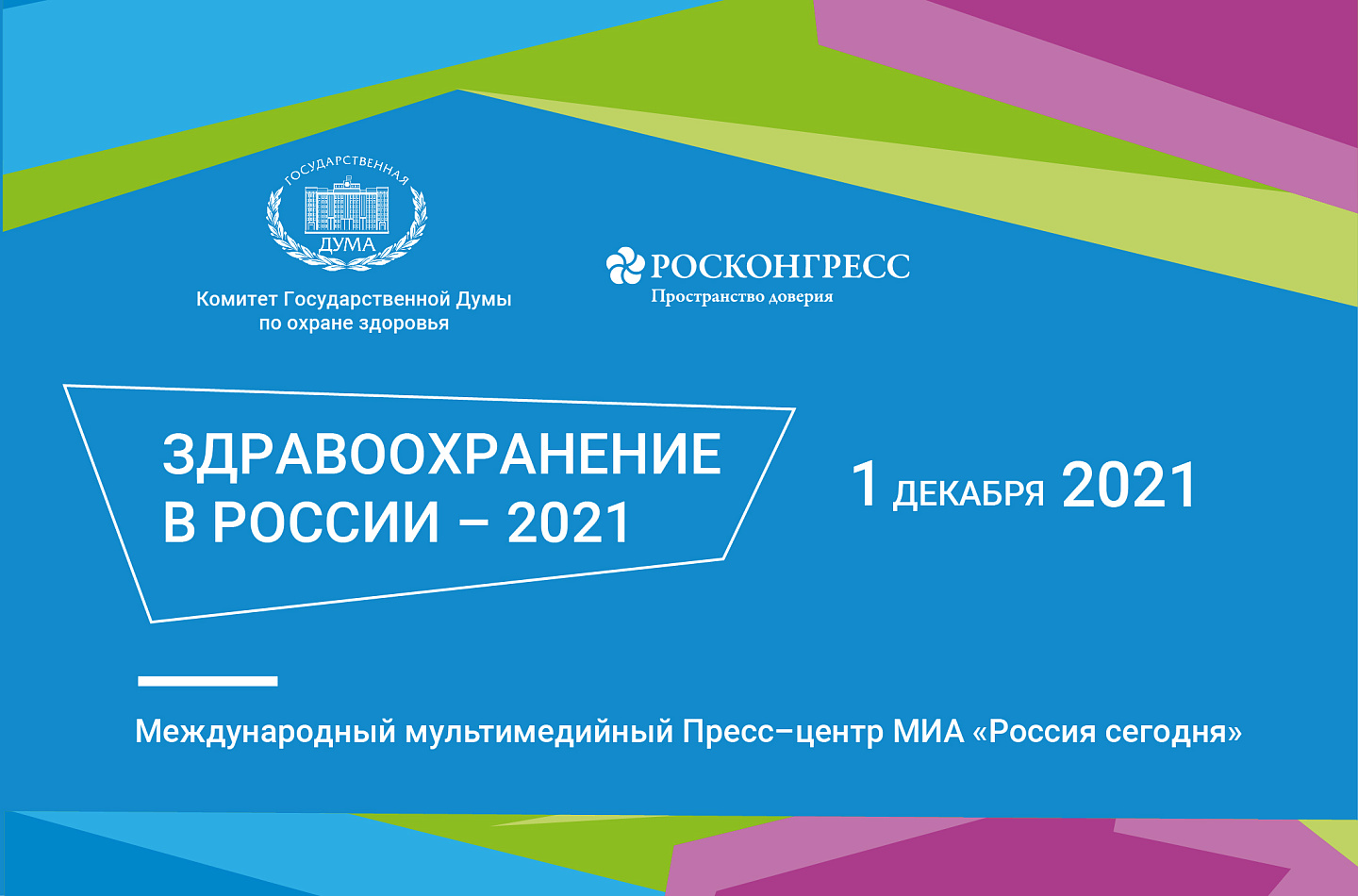 ГОСУДАРСТВЕННАЯ
ДУМА
Комитет Государственной Думы по охране здоровья

РОСКОНГРЕСС
Пространство доверия

ЗДРАВООХРАНЕНИЕ В РОССИИ – 2021

1 ДЕКАБРЯ 2021

Международный мультимедийный Пресс–центр МИА «Россия сегодня»